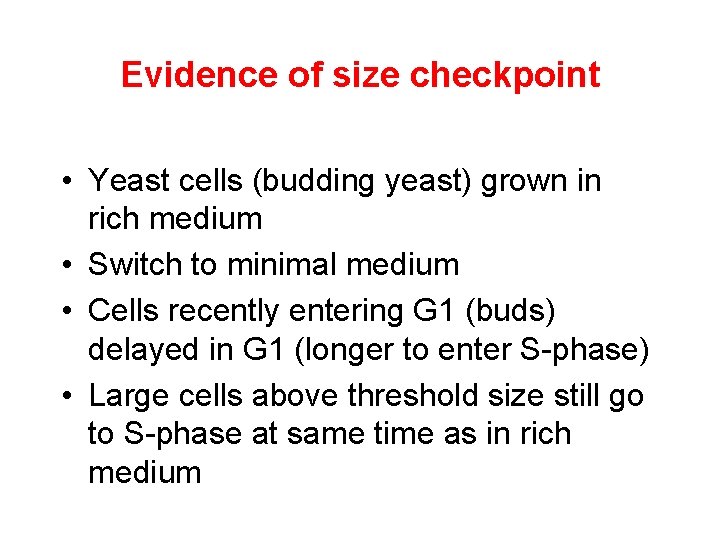 Evidence of size checkpoint

• Yeast cells (budding yeast) grown in rich medium
• Switch to minimal medium
• Cells recently entering G1 (buds) delayed in G1 (longer to enter S-phase)
• Large cells above threshold size still go to S-phase at same time as in rich medium